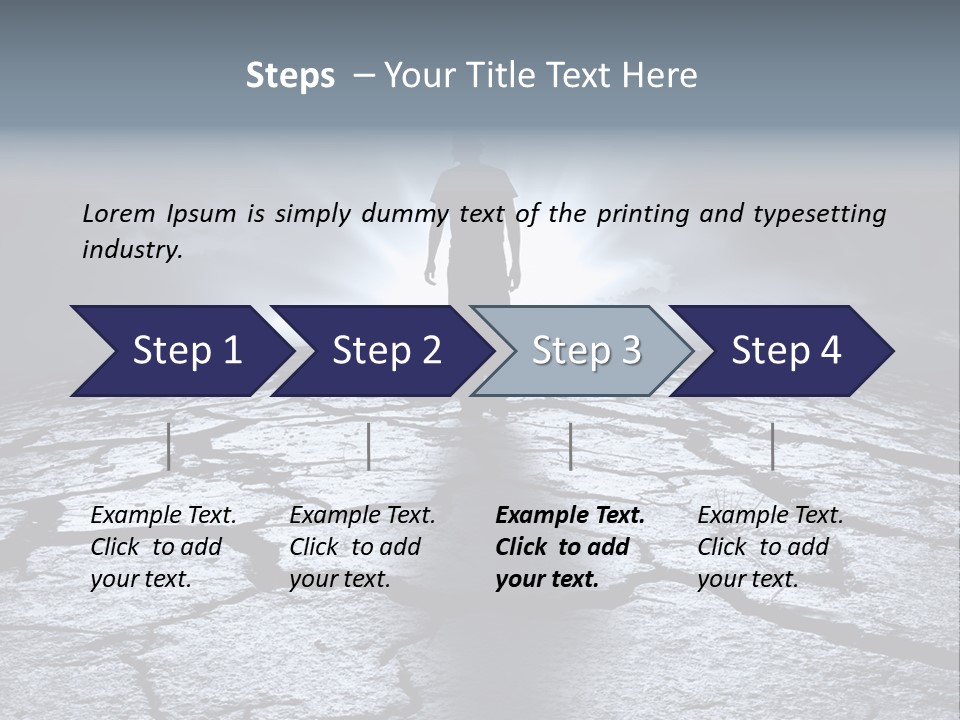 Steps – Your Title Text Here

Lorem Ipsum is simply dummy text of the printing and typesetting industry.

Step 1

Step 2

Step 3

Step 4

Example Text. Click to add your text.

Example Text. Click to add your text.

Example Text. Click to add your text.

Example Text. Click to add your text.